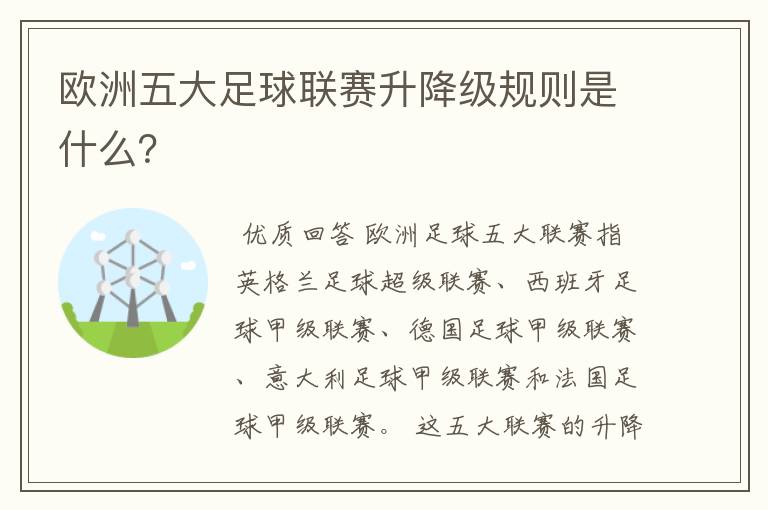 欧洲五大足球联赛升降级规则是什么?

优质回答 欧洲足球五大联赛指英格兰足球超级联赛、西班牙足球甲级联赛、德国足球甲级联赛、意大利足球甲级联赛和法国足球甲级联赛。 这五大联赛的升降